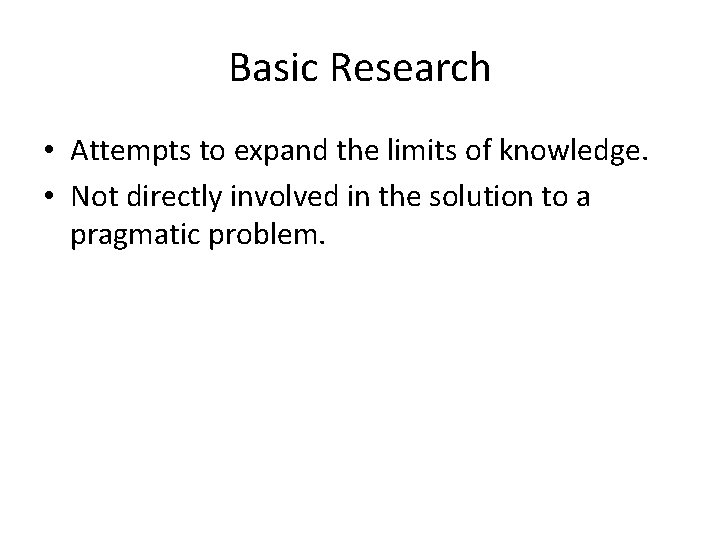 Basic Research

• Attempts to expand the limits of knowledge.
• Not directly involved in the solution to a pragmatic problem.